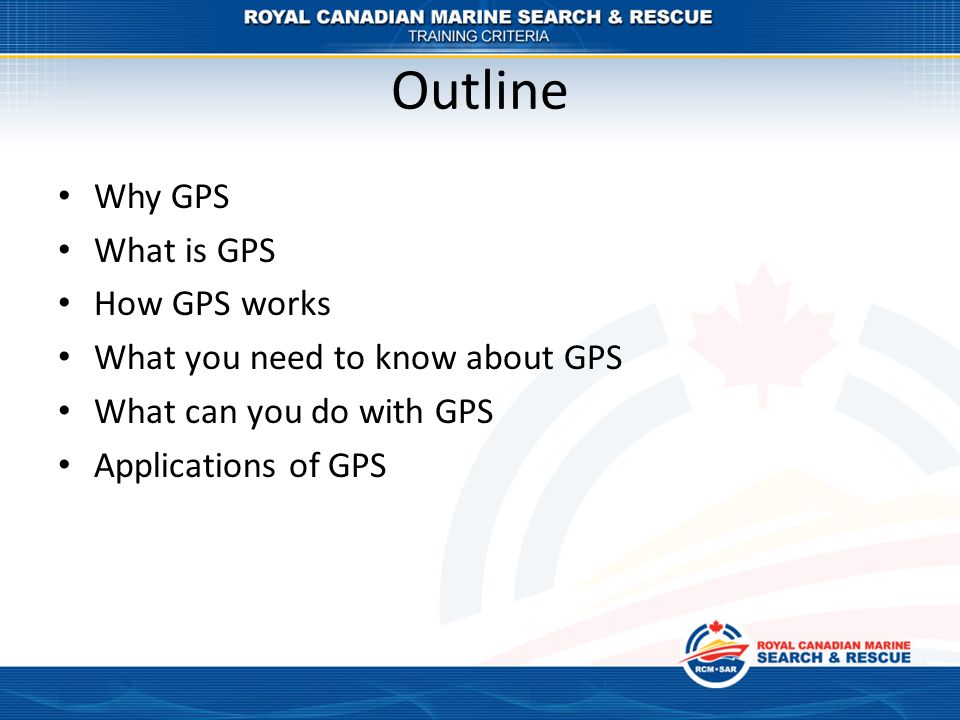 ROYAL CANADIAN MARINE SEARCH & RESCUE
TRAINING CRITERIA

Outline

• Why GPS
• What is GPS
• How GPS works
• What you need to know about GPS
• What can you do with GPS
• Applications of GPS

RCM•SAR
ROYAL CANADIAN MARINE
SEARCH & RESCUE